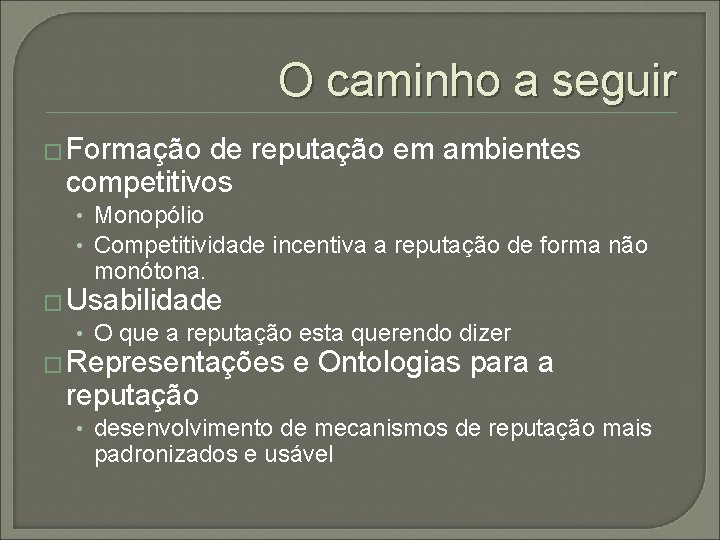 O caminho a seguir

□ Formação de reputação em ambientes competitivos

• Monopólio

• Competitividade incentiva a reputação de forma não monótona.

□ Usabilidade

• O que a reputação esta querendo dizer

□ Representações e Ontologias para a reputação

• desenvolvimento de mecanismos de reputação mais padronizados e usável